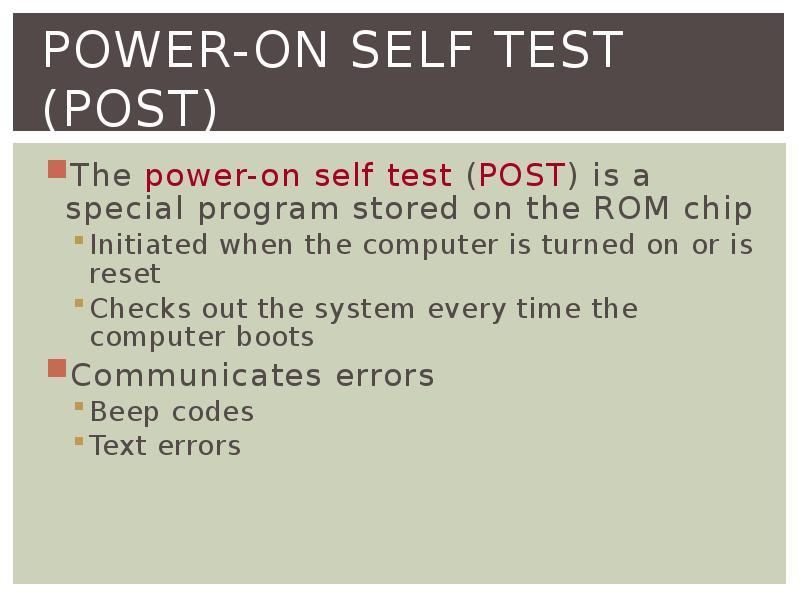 POWER-ON SELF TEST (POST)

The power-on self test (POST) is a special program stored on the ROM chip

Initiated when the computer is turned on or is reset

Checks out the system every time the computer boots

Communicates errors

Beep codes

Text errors